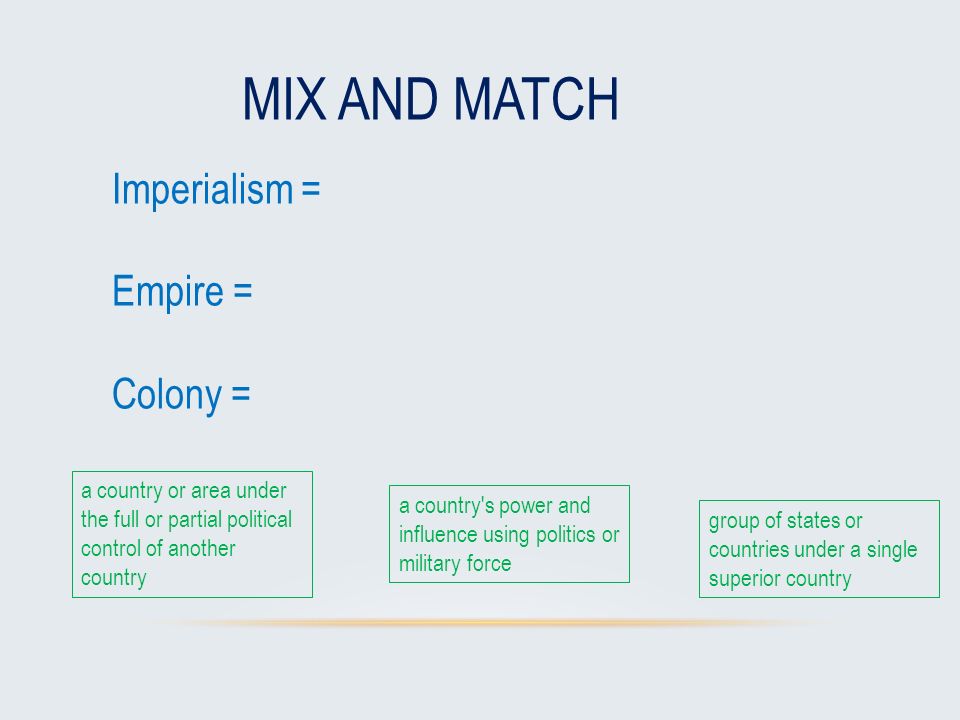 MIX AND MATCH

Imperialism =

Empire =

Colony =

a country or area under the full or partial political control of another country

a country's power and influence using politics or military force

group of states or countries under a single superior country